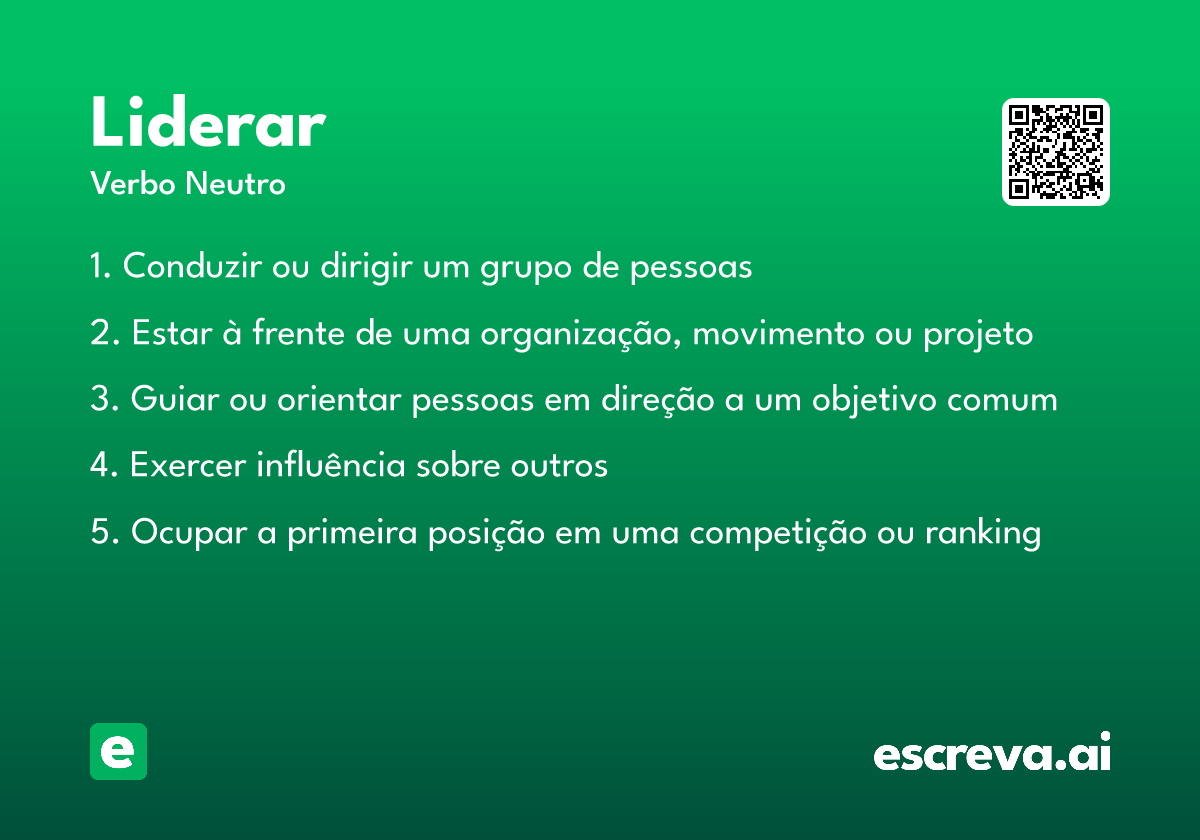 Liderar
Verbo Neutro

1. Conduzir ou dirigir um grupo de pessoas

2. Estar à frente de uma organização, movimento ou projeto

3. Guiar ou orientar pessoas em direção a um objetivo comum

4. Exercer influência sobre outros

5. Ocupar a primeira posição em uma competição ou ranking

e

escreva.ai